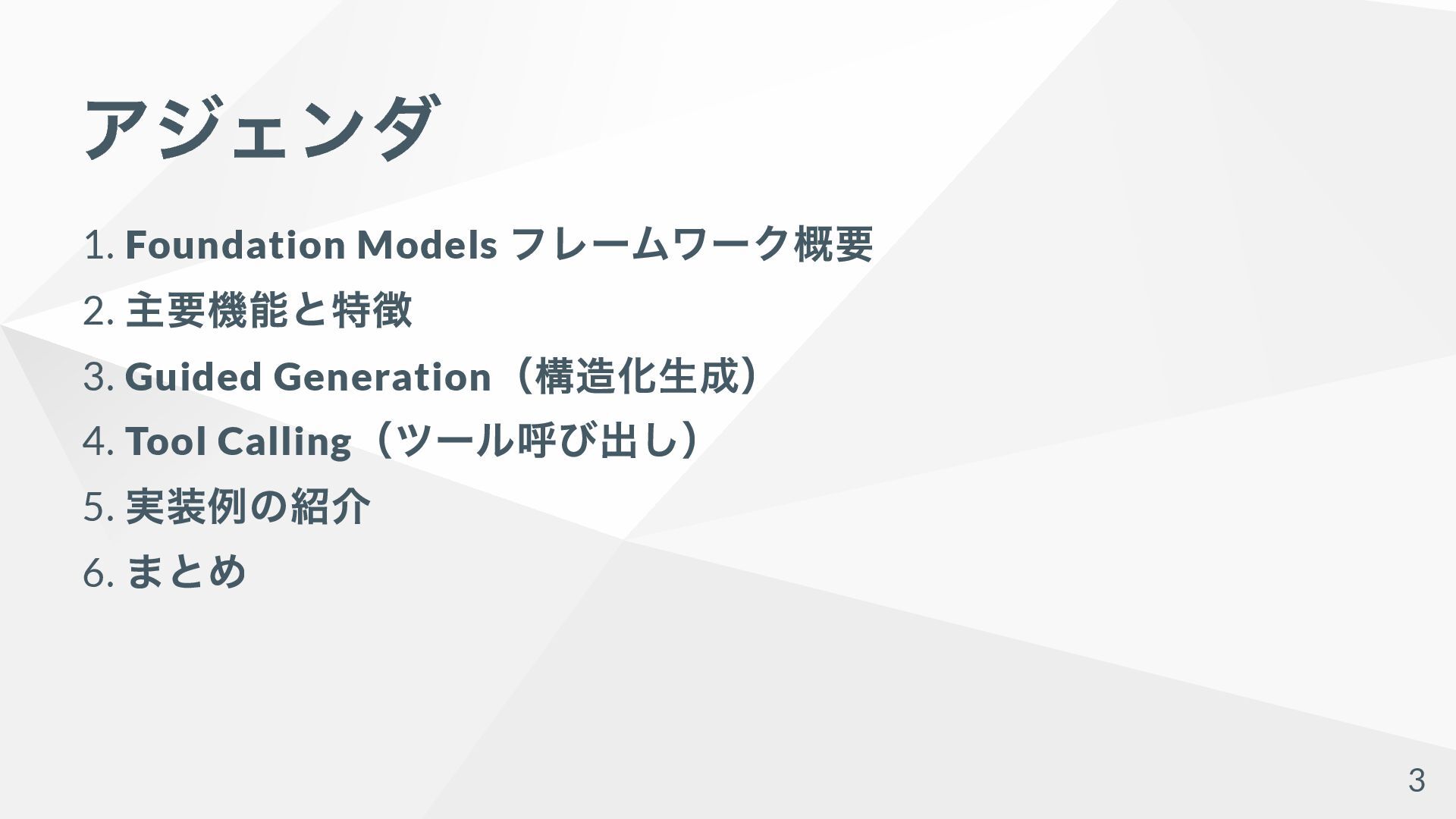 アジェンダ

1. Foundation Models フレームワーク概要
2. 主要機能と特徴
3. Guided Generation（構造化生成）
4. Tool Calling（ツール呼び出し）
5. 実装例の紹介
6. まとめ

3